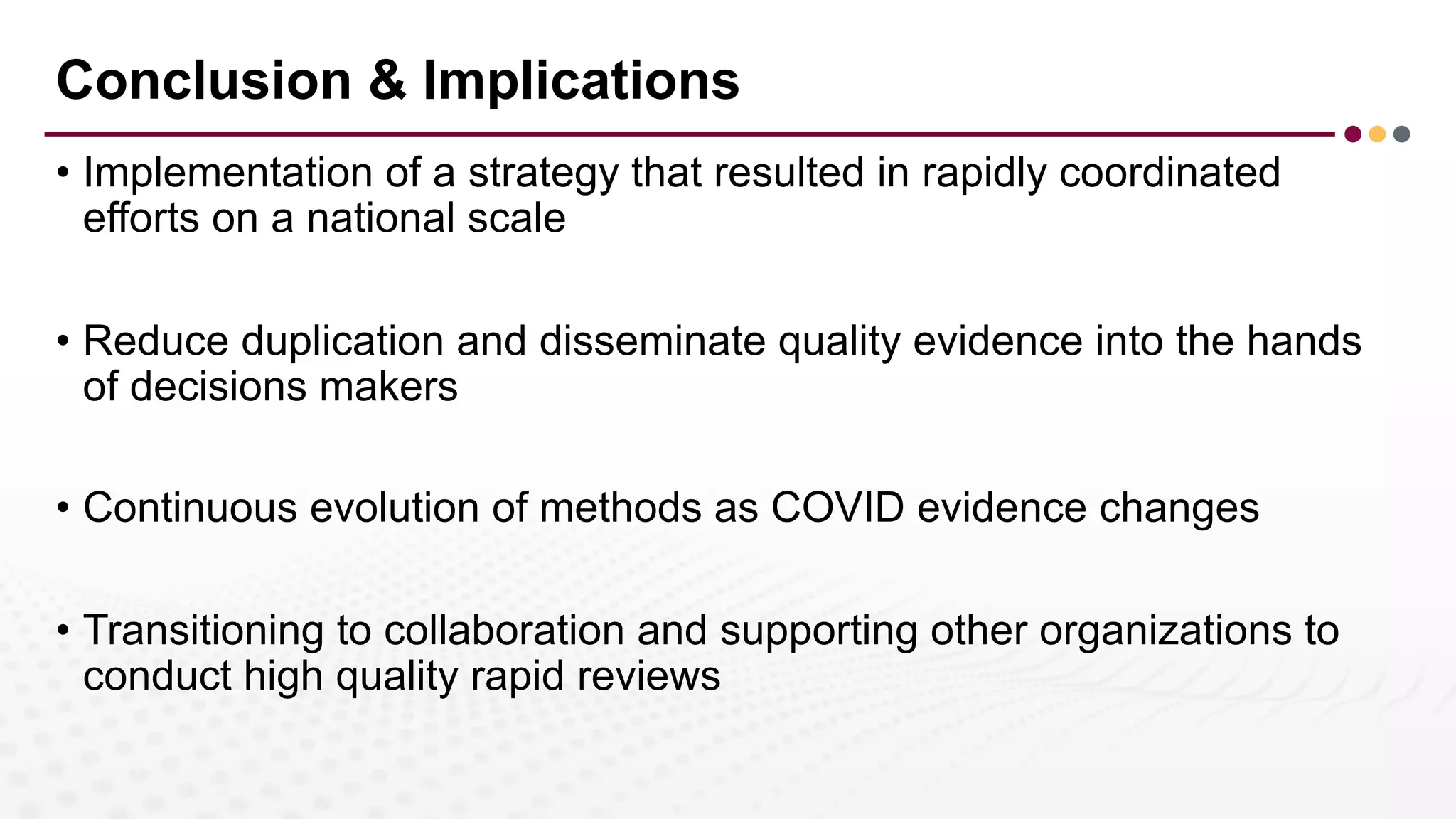 Conclusion & Implications

• Implementation of a strategy that resulted in rapidly coordinated efforts on a national scale

• Reduce duplication and disseminate quality evidence into the hands of decisions makers

• Continuous evolution of methods as COVID evidence changes

• Transitioning to collaboration and supporting other organizations to conduct high quality rapid reviews